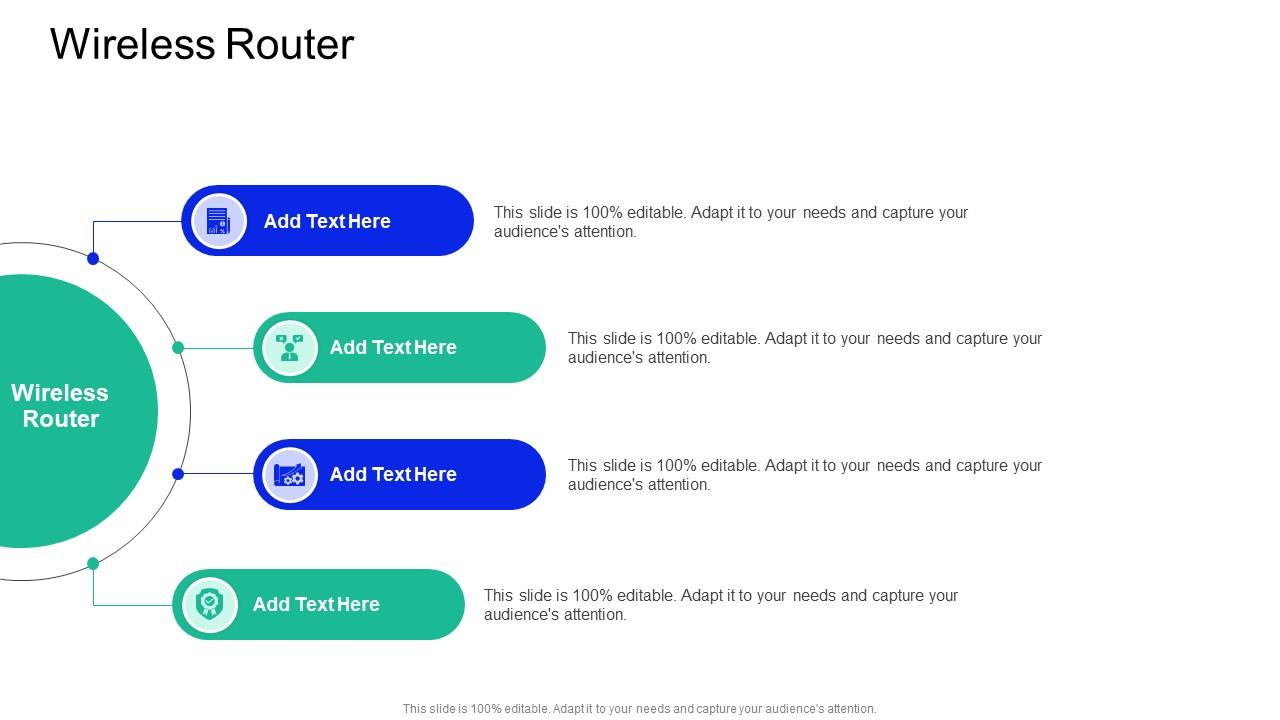 Wireless Router

Wireless Router

Add Text Here

This slide is 100% editable. Adapt it to your needs and capture your audience's attention.

Add Text Here

This slide is 100% editable. Adapt it to your needs and capture your audience's attention.

Add Text Here

This slide is 100% editable. Adapt it to your needs and capture your audience's attention.

Add Text Here

This slide is 100% editable. Adapt it to your needs and capture your audience's attention.

This slide is 100% editable. Adapt it to your needs and capture your audience's attention.